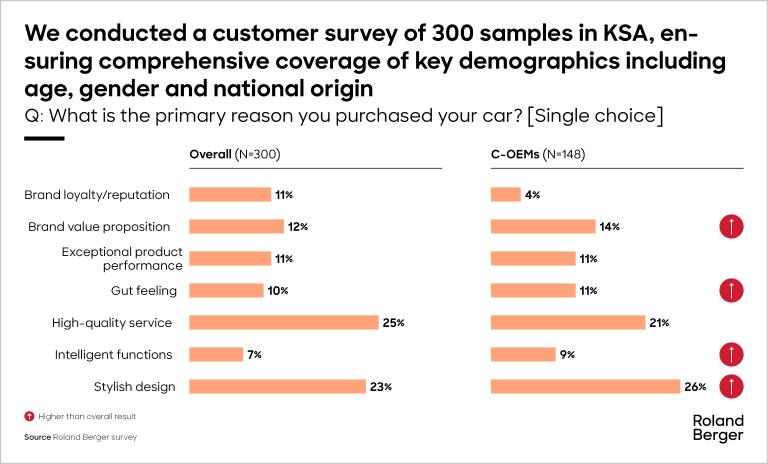 We conducted a customer survey of 300 samples in KSA, ensuring comprehensive coverage of key demographics including age, gender and national origin

Q: What is the primary reason you purchased your car? [Single choice]

| | Overall (N=300) | C-OEMs (N=148) |
|---|---|---|
| Brand loyalty/reputation | 11% | 4% |
| Brand value proposition | 12% | 14% |
| Exceptional product performance | 11% | 11% |
| Gut feeling | 10% | 11% |
| High-quality service | 25% | 21% |
| Intelligent functions | 7% | 9% |
| Stylish design | 23% | 26% |

Higher than overall result

Source Roland Berger survey

Roland Berger